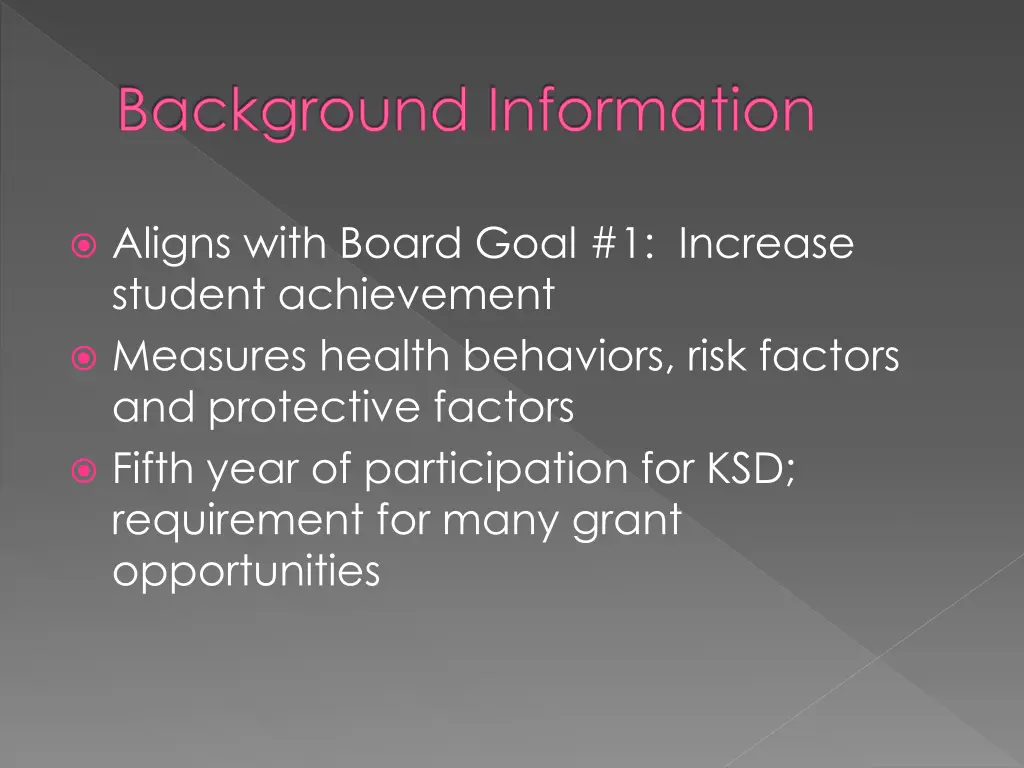 Background Information

Aligns with Board Goal #1: Increase student achievement

Measures health behaviors, risk factors and protective factors

Fifth year of participation for KSD; requirement for many grant opportunities